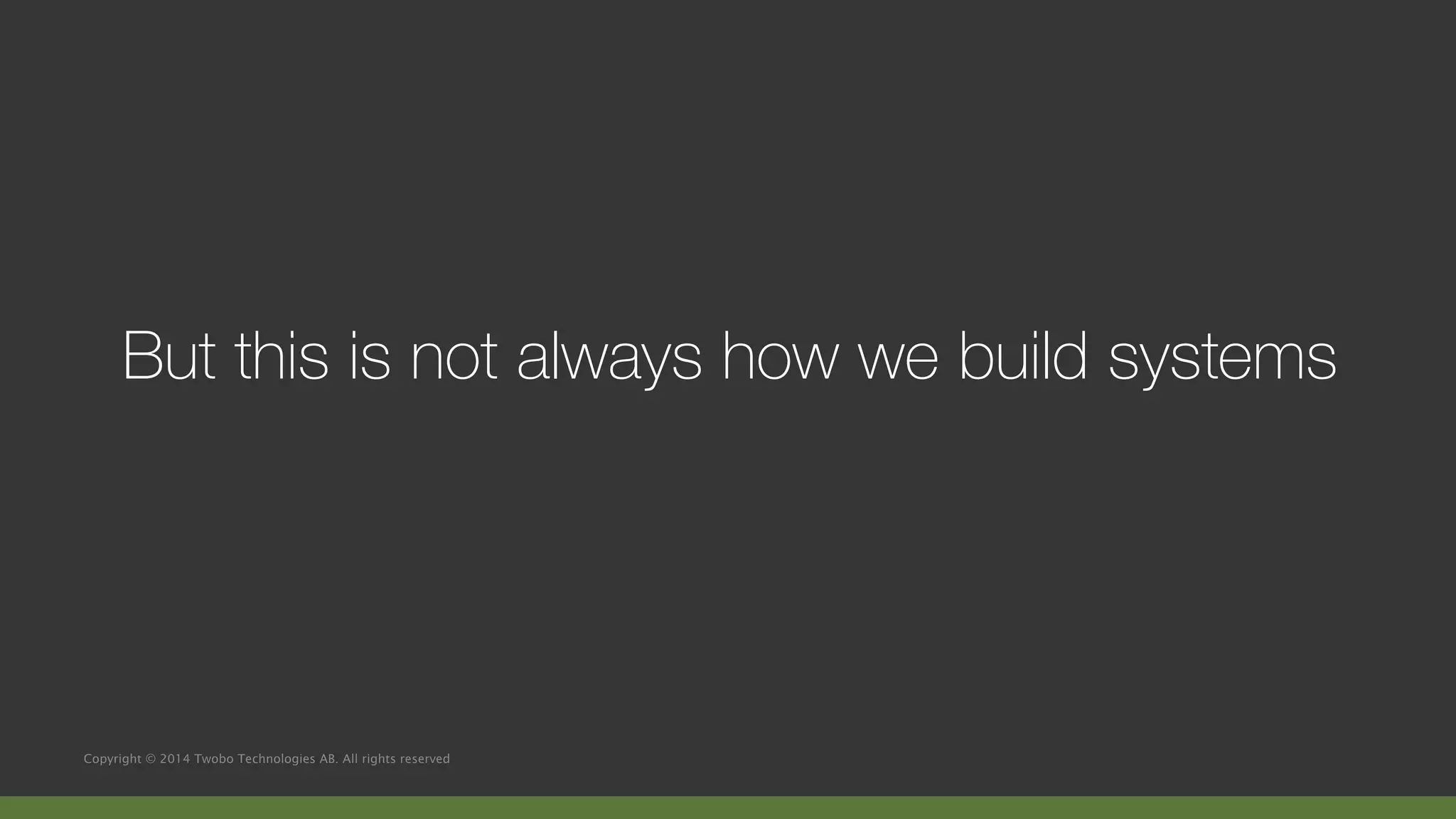 But this is not always how we build systems

Copyright © 2014 Twobo Technologies AB. All rights reserved